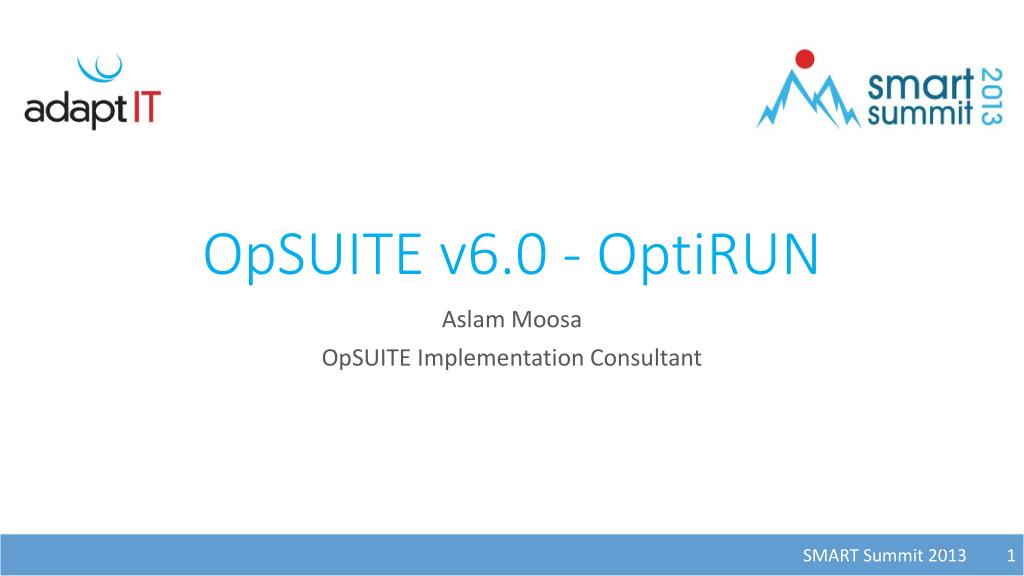 adapt IT

smart summit 2013

OpSUITE v6.0 - OptiRUN

Aslam Moosa

OpSUITE Implementation Consultant

SMART Summit 2013 1